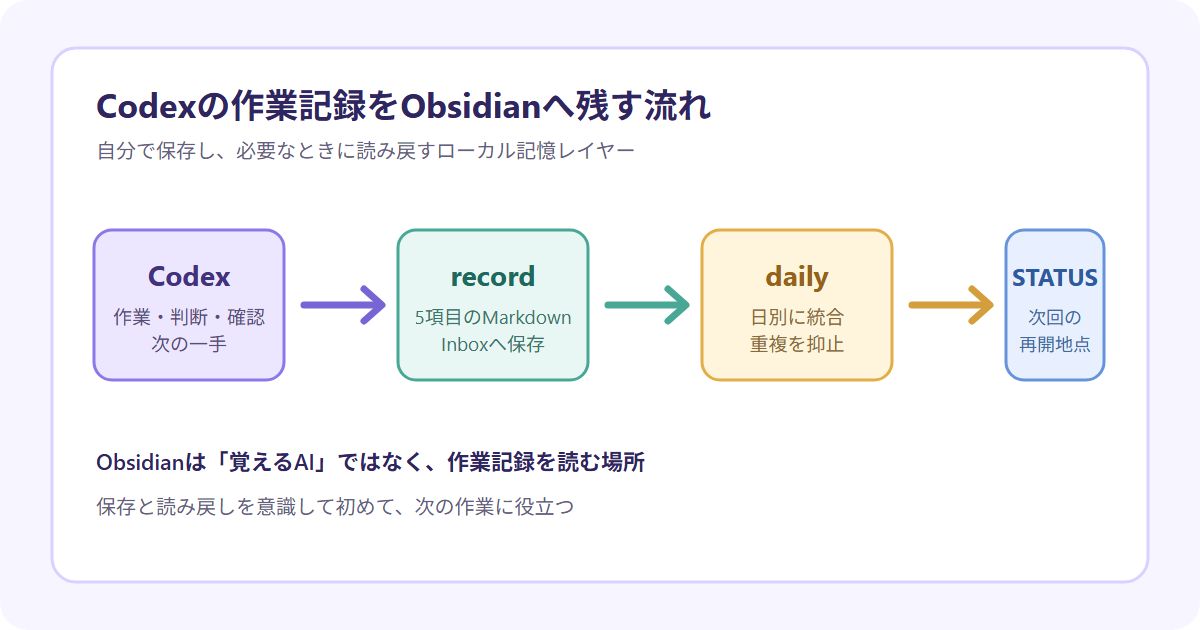 Codexの作業記録をObsidianへ残す流れ

自分で保存し、必要なときに読み戻すローカル記憶レイヤー

Codex
作業・判断・確認
次の一手

record
5項目のMarkdown
Inboxへ保存

daily
日別に統合
重複を抑止

STATUS
次回の
再開地点

Obsidianは「覚えるAI」ではなく、作業記録を読む場所

保存と読み戻しを意識して初めて、次の作業に役立つ